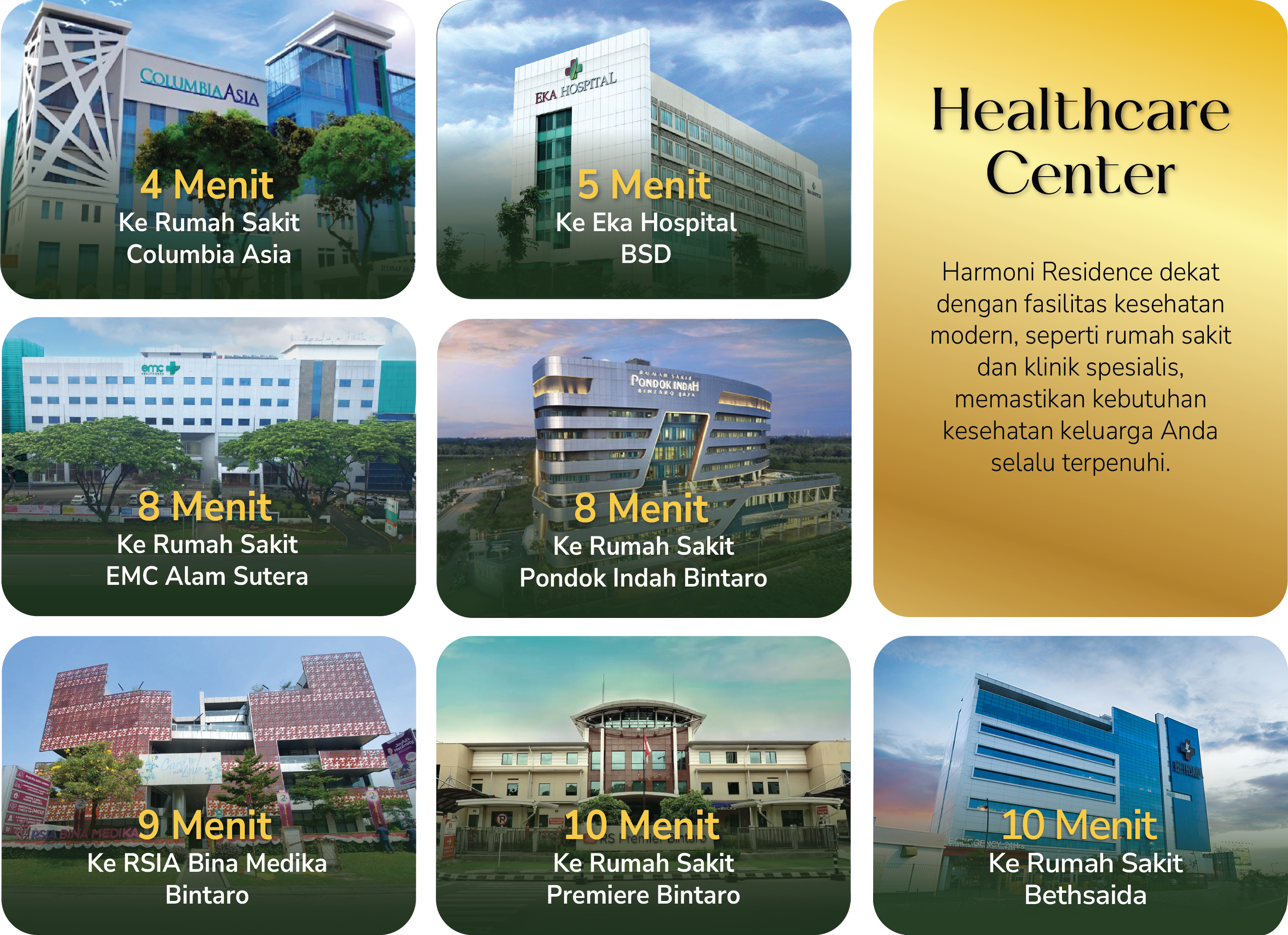 COLUMBIA ASIA

4 Menit
Ke Rumah Sakit Columbia Asia

EKA HOSPITAL

5 Menit
Ke Eka Hospital BSD

Healthcare Center

Harmoni Residence dekat dengan fasilitas kesehatan modern, seperti rumah sakit dan klinik spesialis, memastikan kebutuhan kesehatan keluarga Anda selalu terpenuhi.

emc

8 Menit
Ke Rumah Sakit EMC Alam Sutera

RUMAH SAKIT PONDOK INDAH BINTARO JAYA

8 Menit
Ke Rumah Sakit Pondok Indah Bintaro

RSIA BINA MEDIKA

9 Menit
Ke RSIA Bina Medika Bintaro

10 Menit
Ke Rumah Sakit Premiere Bintaro

EMERGENCY 24Hrs

10 Menit
Ke Rumah Sakit Bethsaida